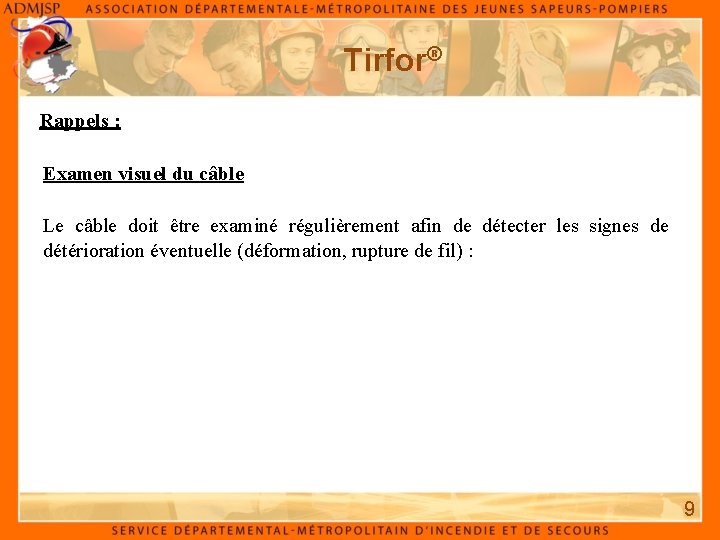 ADMJSP ASSOCIATION DÉPARTEMENTALE-MÉTROPOLITAINE DES JEUNES SAPEURS-POMPIERS

Tirfor®

Rappels :

Examen visuel du câble

Le câble doit être examiné régulièrement afin de détecter les signes de détérioration éventuelle (déformation, rupture de fil) :

9

SERVICE DÉPARTEMENTAL-MÉTROPOLITAIN D'INCENDIE ET DE SECOURS